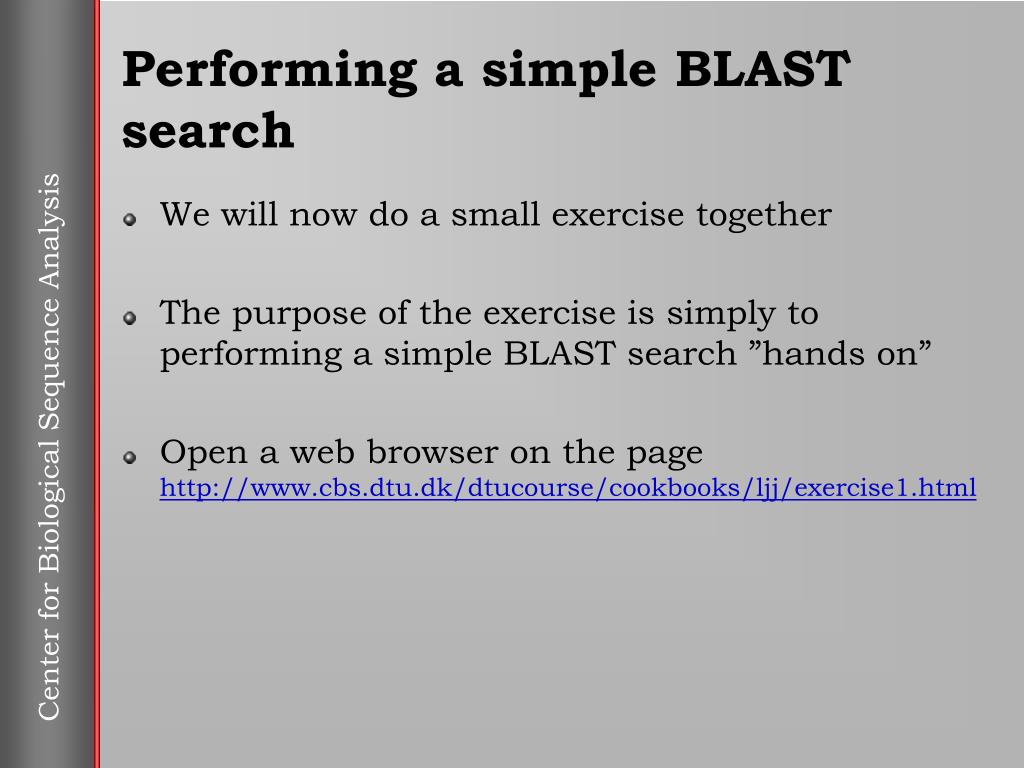 Center for Biological Sequence Analysis

Performing a simple BLAST search

We will now do a small exercise together

The purpose of the exercise is simply to performing a simple BLAST search ”hands on”

Open a web browser on the page http://www.cbs.dtu.dk/dtucourse/cookbooks/ljj/exercise1.html